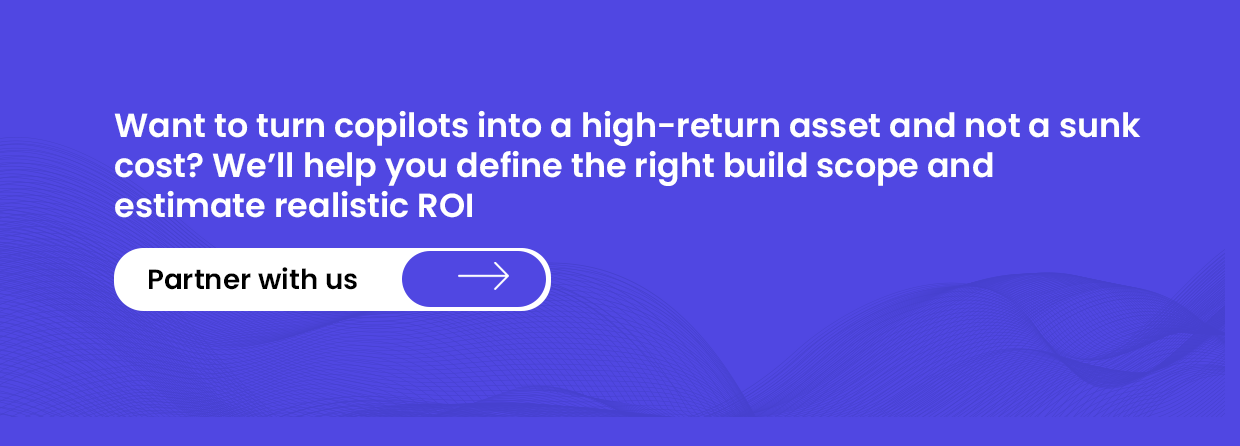 Want to turn copilots into a high-return asset and not a sunk cost? We’ll help you define the right build scope and estimate realistic ROI

Partner with us